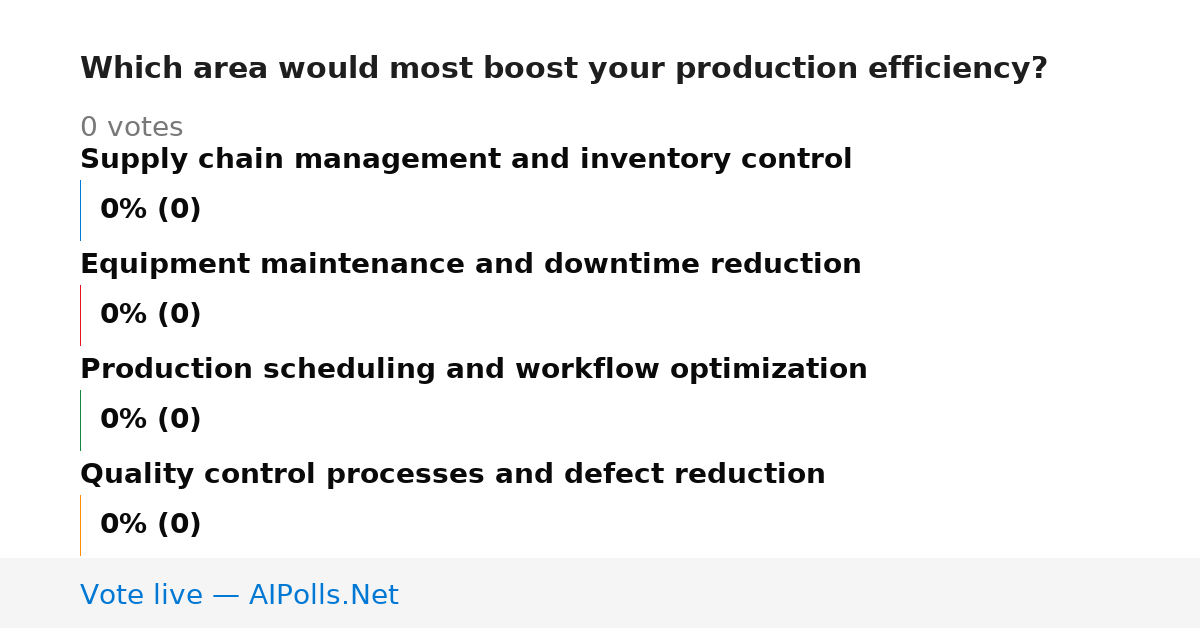 Which area would most boost your production efficiency?

0 votes

Supply chain management and inventory control

0% (0)

Equipment maintenance and downtime reduction

0% (0)

Production scheduling and workflow optimization

0% (0)

Quality control processes and defect reduction

0% (0)

Vote live — AIPolls.Net